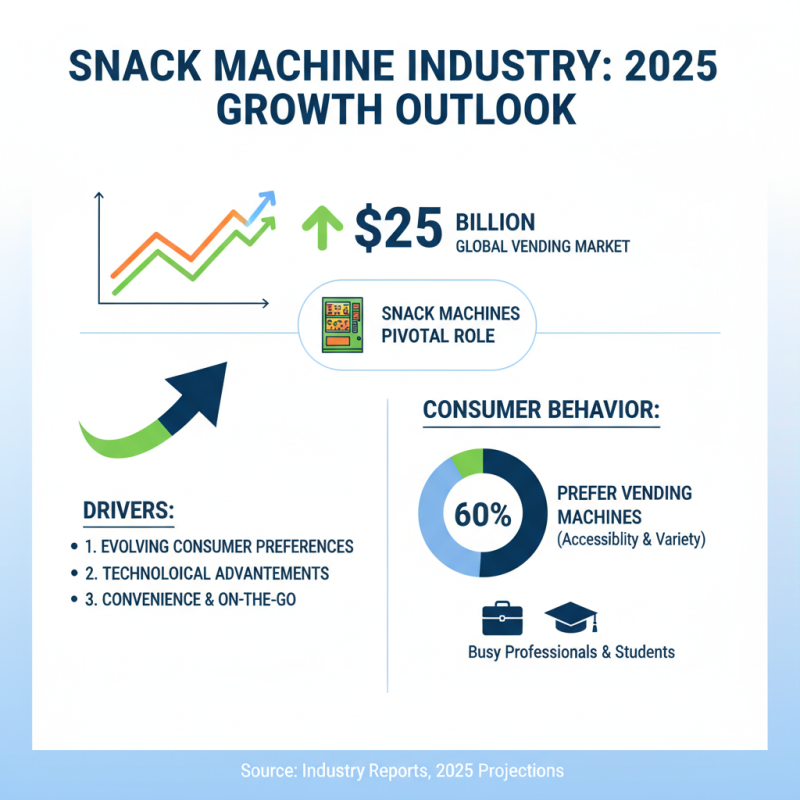 SNACK MACHINE INDUSTRY: 2025 GROWTH OUTLOOK

$25 BILLION
GLOBAL VENDING MARKET

SNACK MACHINES PIVOTAL ROLE

DRIVERS:
• 1. EVOLVING CONSUMER PREFERENCES
• 2. TECHNOLOICAL ADVANTEMENTS
• 3. CONVENIENCE & ON-THE-GO

CONSUMER BEHAVIOR:

60%

PREFER VENDING MACHINES
(Accessiblity & Variety)

Busy Professionals & Students

Source: Industry Reports, 2025 Projections